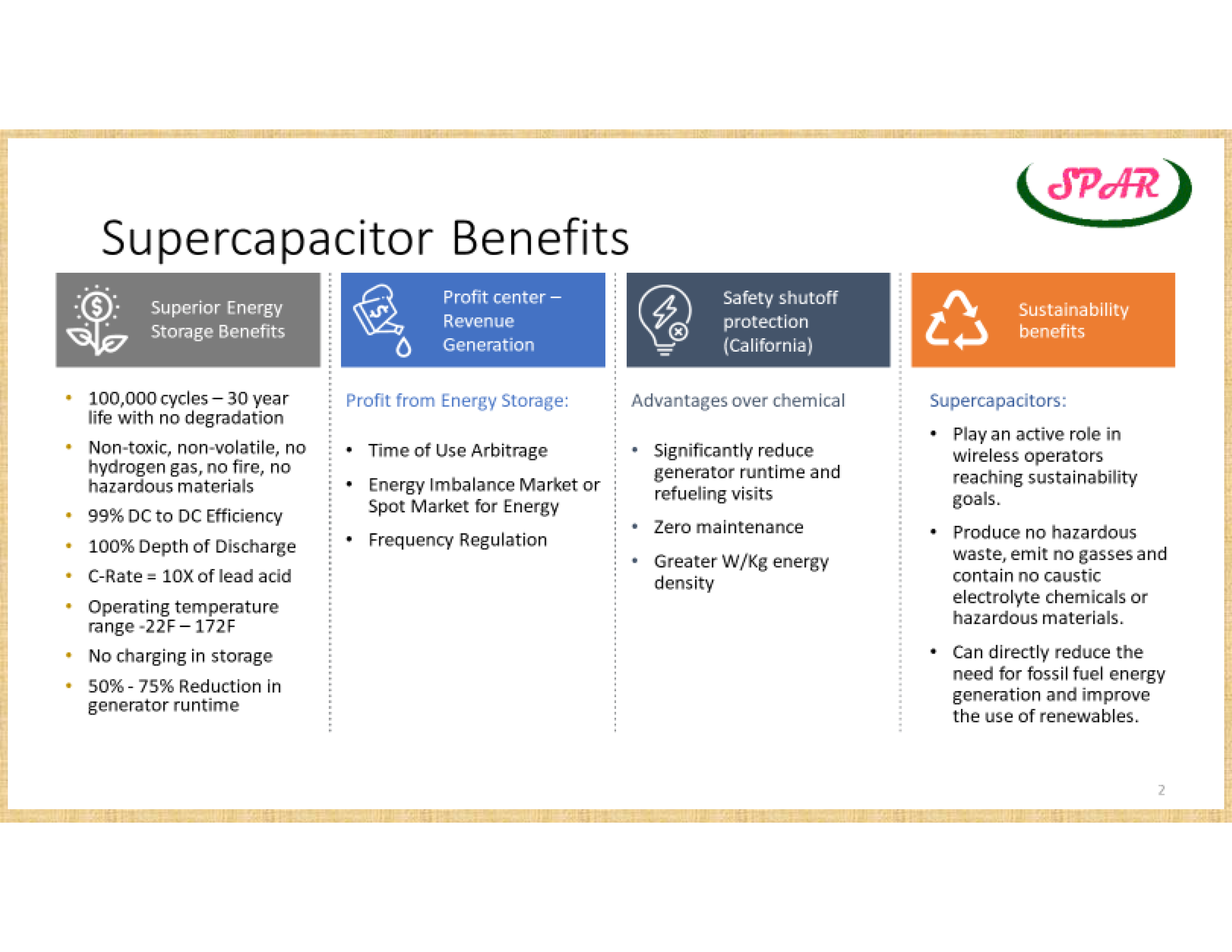 SPAR

Supercapacitor Benefits

Superior Energy Storage Benefits

- 100,000 cycles – 30 year life with no degradation
- Non-toxic, non-volatile, no hydrogen gas, no fire, no hazardous materials
- 99% DC to DC Efficiency
- 100% Depth of Discharge
- C-Rate = 10X of lead acid
- Operating temperature range -22F – 172F
- No charging in storage
- 50% - 75% Reduction in generator runtime

Profit center – Revenue Generation

Profit from Energy Storage:

- Time of Use Arbitrage
- Energy Imbalance Market or Spot Market for Energy
- Frequency Regulation

Safety shutoff protection (California)

Advantages over chemical

- Significantly reduce generator runtime and refueling visits
- Zero maintenance
- Greater W/Kg energy density

Sustainability benefits

Supercapacitors:

- Play an active role in wireless operators reaching sustainability goals.
- Produce no hazardous waste, emit no gasses and contain no caustic electrolyte chemicals or hazardous materials.
- Can directly reduce the need for fossil fuel energy generation and improve the use of renewables.

2